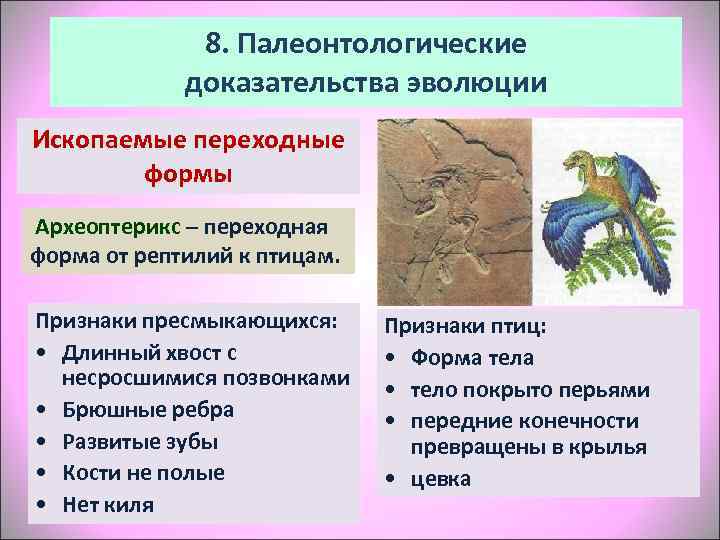 8. Палеонтологические доказательства эволюции

Ископаемые переходные формы

Археоптерикс – переходная форма от рептилий к птицам.

Признаки пресмыкающихся:
• Длинный хвост с несросшимися позвонками
• Брюшные ребра
• Развитые зубы
• Кости не полые
• Нет киля

Признаки птиц:
• Форма тела
• тело покрыто перьями
• передние конечности превращены в крылья
• цевка